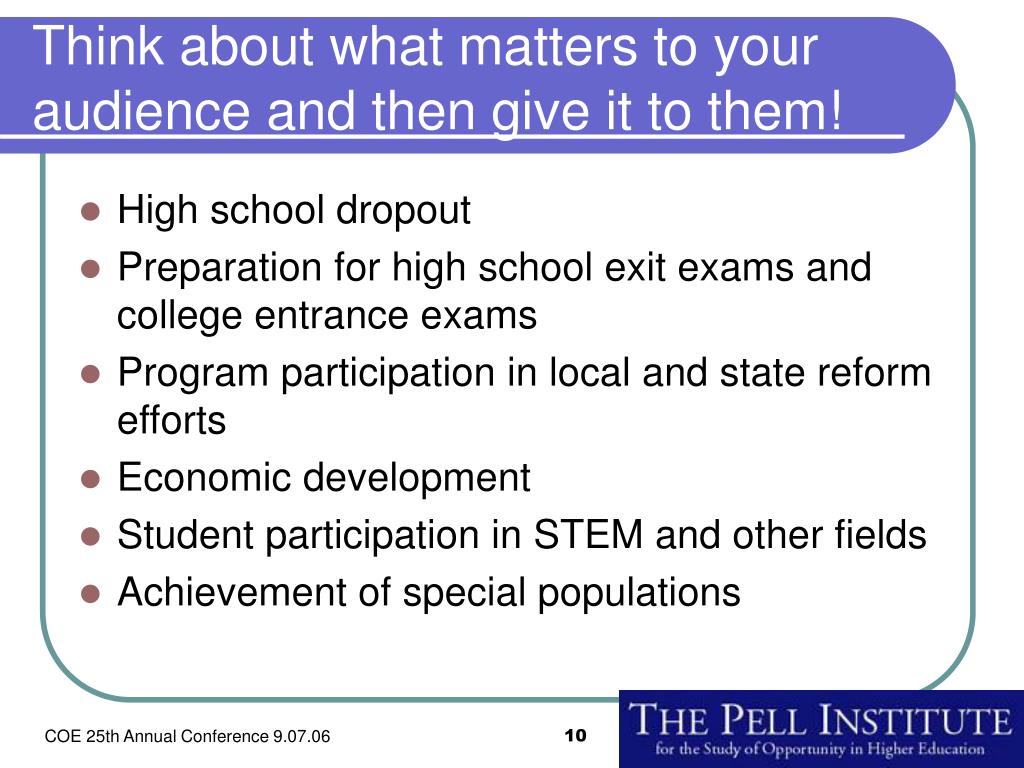 Think about what matters to your audience and then give it to them!

- High school dropout
- Preparation for high school exit exams and college entrance exams
- Program participation in local and state reform efforts
- Economic development
- Student participation in STEM and other fields
- Achievement of special populations

COE 25th Annual Conference 9.07.06

10

THE PELL INSTITUTE
for the Study of Opportunity in Higher Education